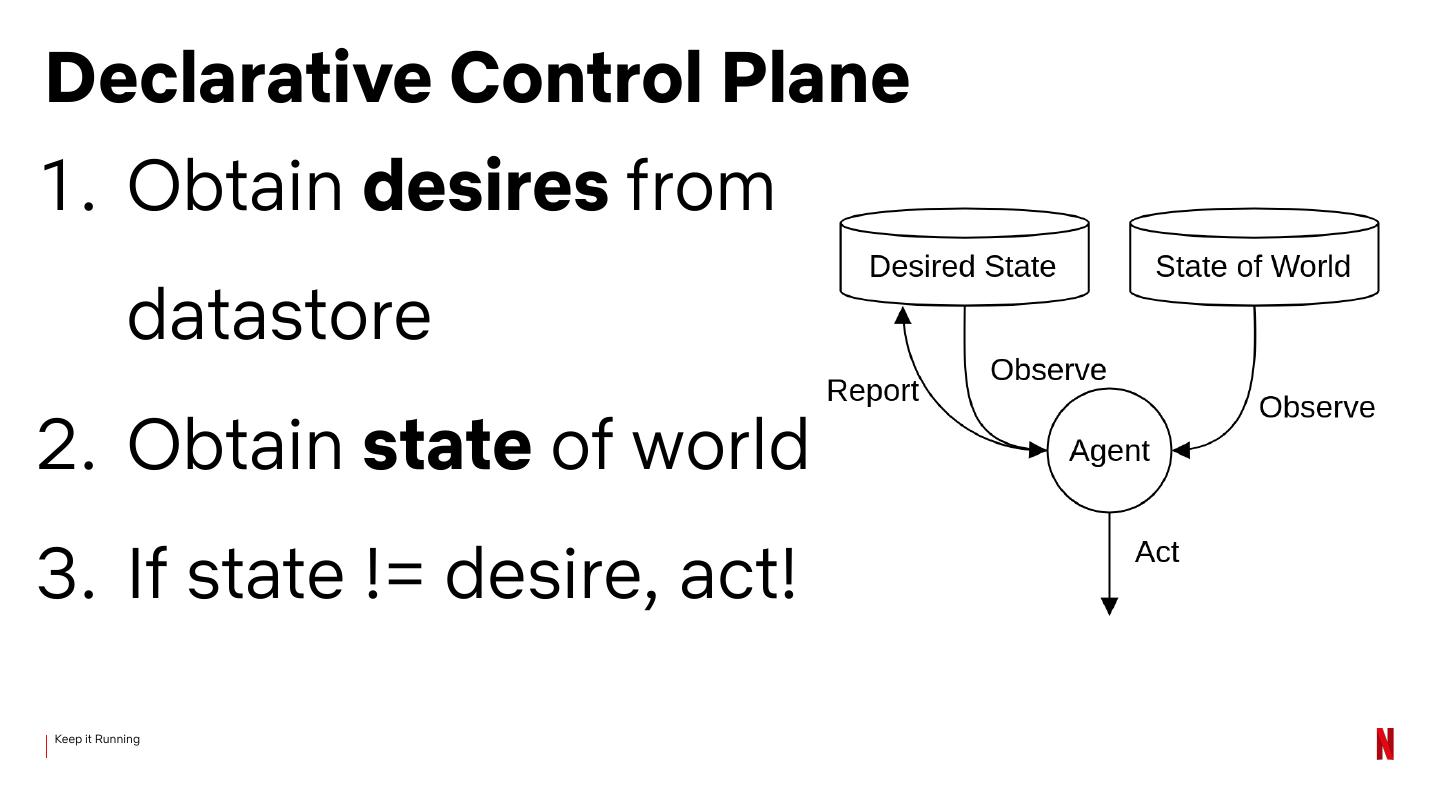 Declarative Control Plane

1. Obtain desires from datastore
2. Obtain state of world
3. If state != desire, act!

Desired State

State of World

Report

Observe

Observe

Agent

Act

Keep it Running

N